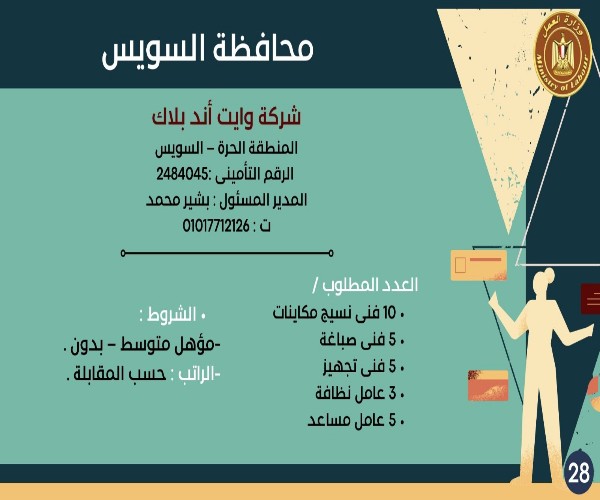 وزارة العمل
Ministry of Labour

محافظة السويس

شركة وايت أند بلاك
المنطقة الحرة – السويس
الرقم التأمينى :2484045
المدير المسئول : بشير محمد
ت : 01017712126

العدد المطلوب /
• 10 فنى نسيج مكاينات
• 5 فنى صباغة
• 5 فنى تجهيز
• 3 عامل نظافة
• 5 عامل مساعد

• الشروط :
-مؤهل متوسط – بدون .
-الراتب : حسب المقابلة .

28